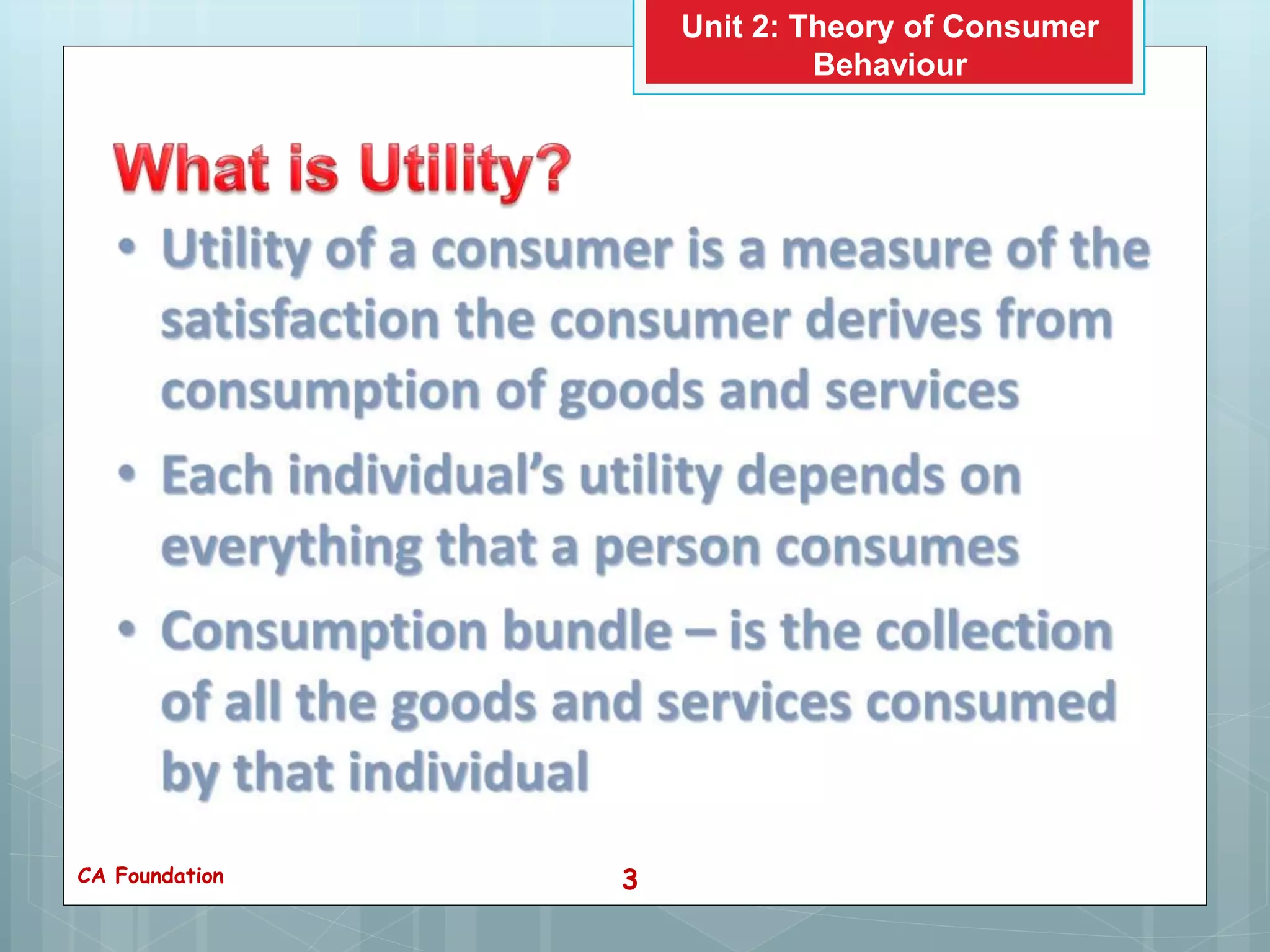 Unit 2: Theory of Consumer Behaviour

What is Utility?

• Utility of a consumer is a measure of the satisfaction the consumer derives from consumption of goods and services

• Each individual's utility depends on everything that a person consumes

• Consumption bundle – is the collection of all the goods and services consumed by that individual

CA Foundation

3